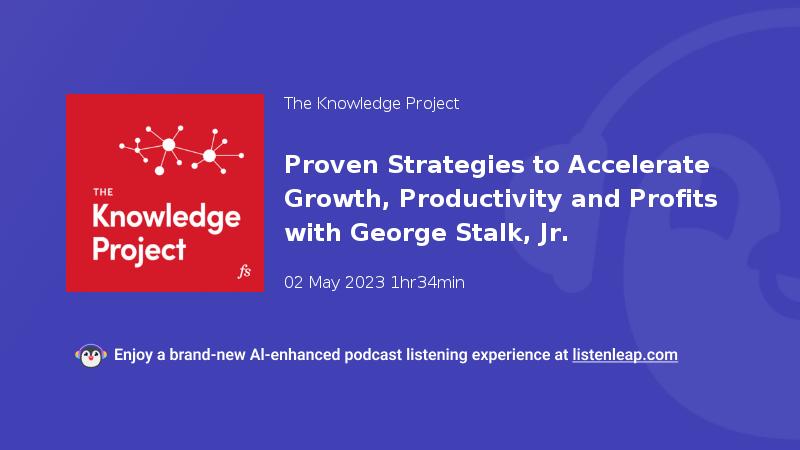 THE
Knowledge
Project
fs

The Knowledge Project

Proven Strategies to Accelerate Growth, Productivity and Profits with George Stalk, Jr.

02 May 2023 1hr34min

Enjoy a brand-new AI-enhanced podcast listening experience at listenleap.com